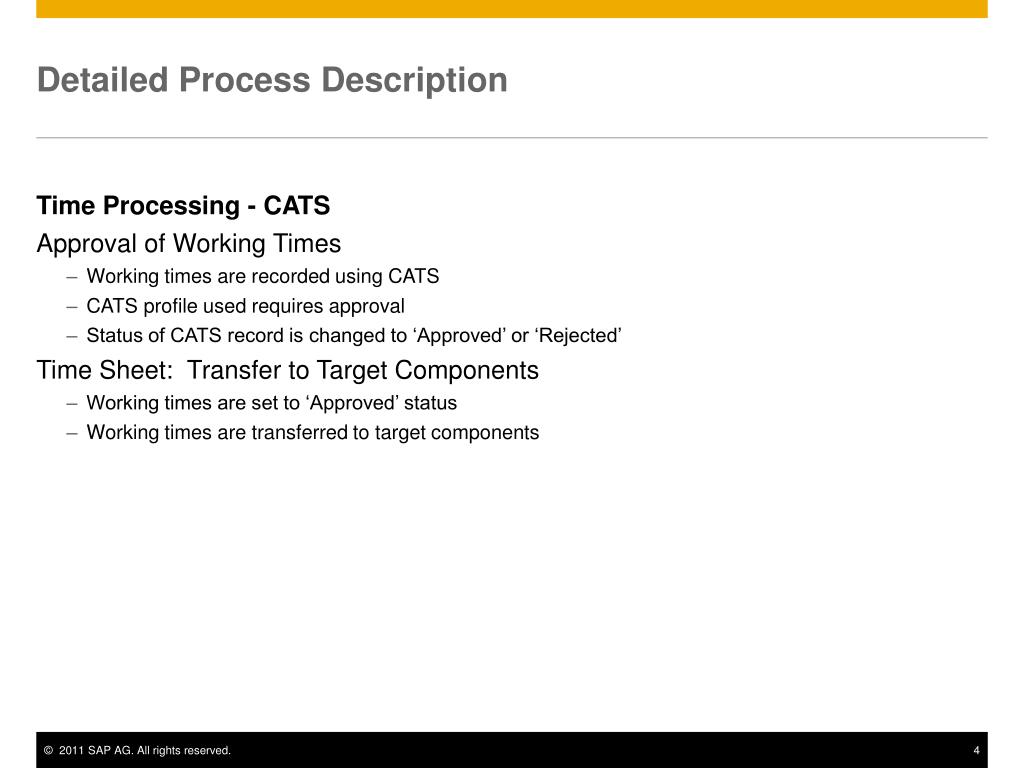 Detailed Process Description

Time Processing - CATS

Approval of Working Times

– Working times are recorded using CATS
– CATS profile used requires approval
– Status of CATS record is changed to ‘Approved’ or ‘Rejected’

Time Sheet: Transfer to Target Components

– Working times are set to ‘Approved’ status
– Working times are transferred to target components

© 2011 SAP AG. All rights reserved.

4